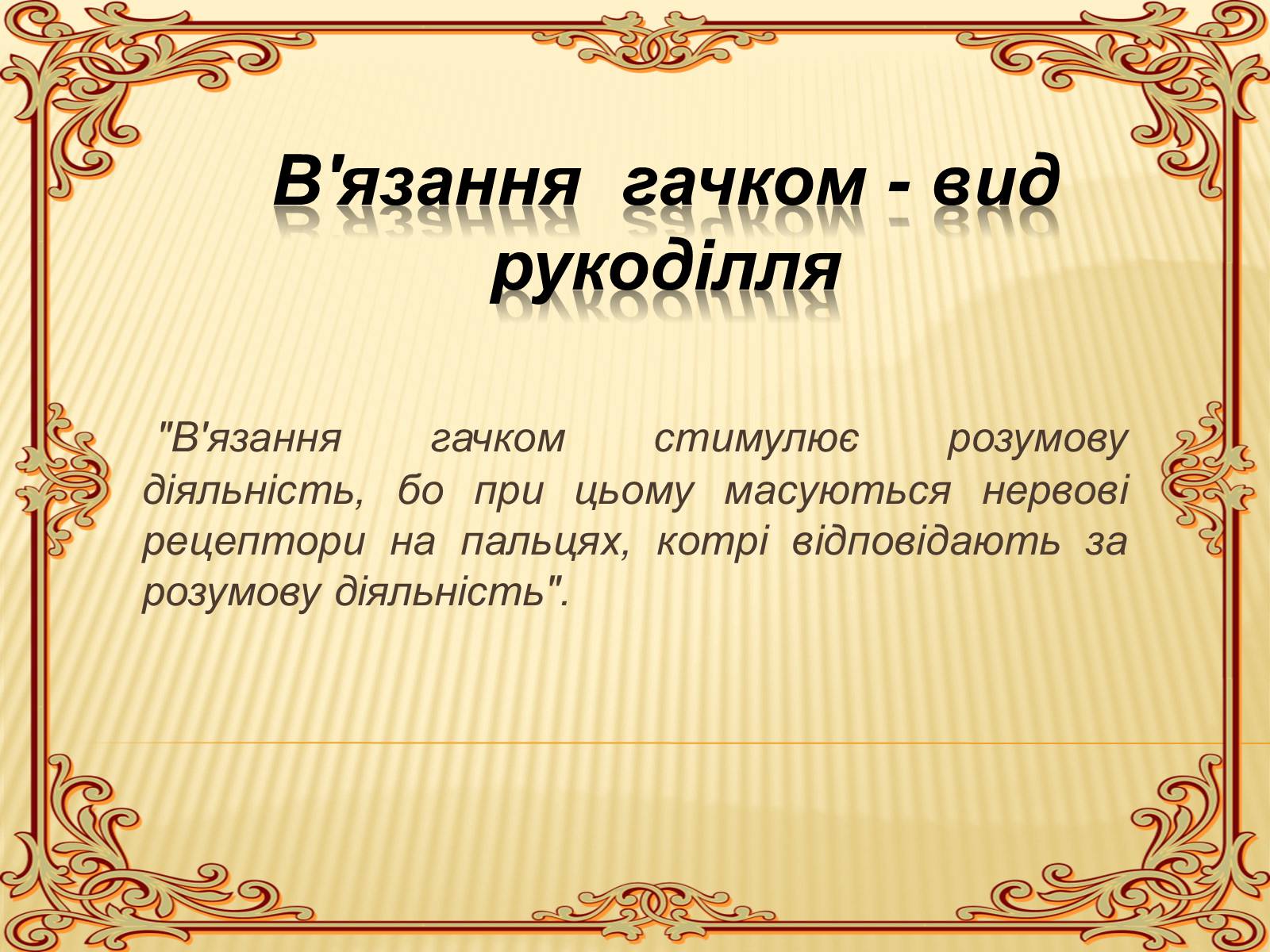 В'язання гачком - вид рукоділля

"В'язання гачком стимулює розумову діяльність, бо при цьому масуються нервові рецептори на пальцях, котрі відповідають за розумову діяльність".